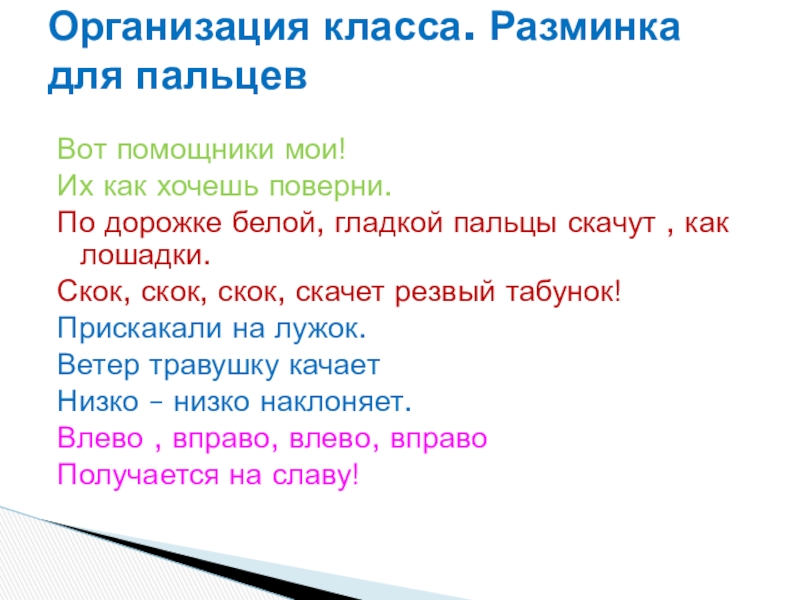 Организация класса. Разминка для пальцев

Вот помощники мои!

Их как хочешь поверни.

По дорожке белой, гладкой пальцы скачут , как лошадки.

Скок, скок, скок, скачет резвый табунок!

Прискакали на лужок.

Ветер травушку качает

Низко – низко наклоняет.

Влево , вправо, влево, вправо

Получается на славу!